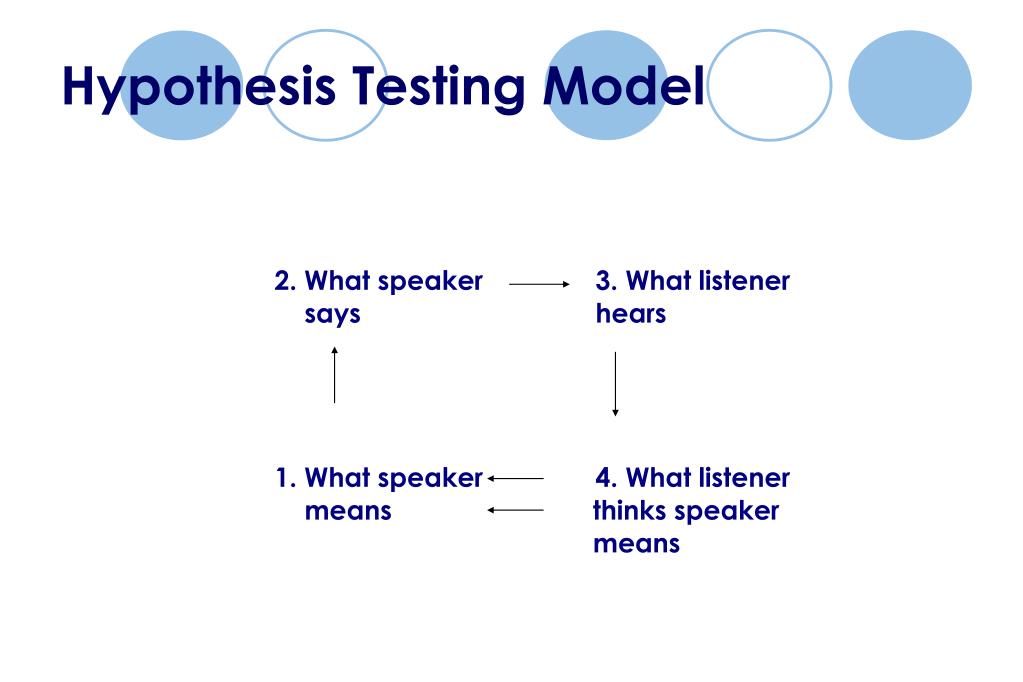 Hypothesis Testing Model

2. What speaker says

3. What listener hears

1. What speaker means

4. What listener thinks speaker means